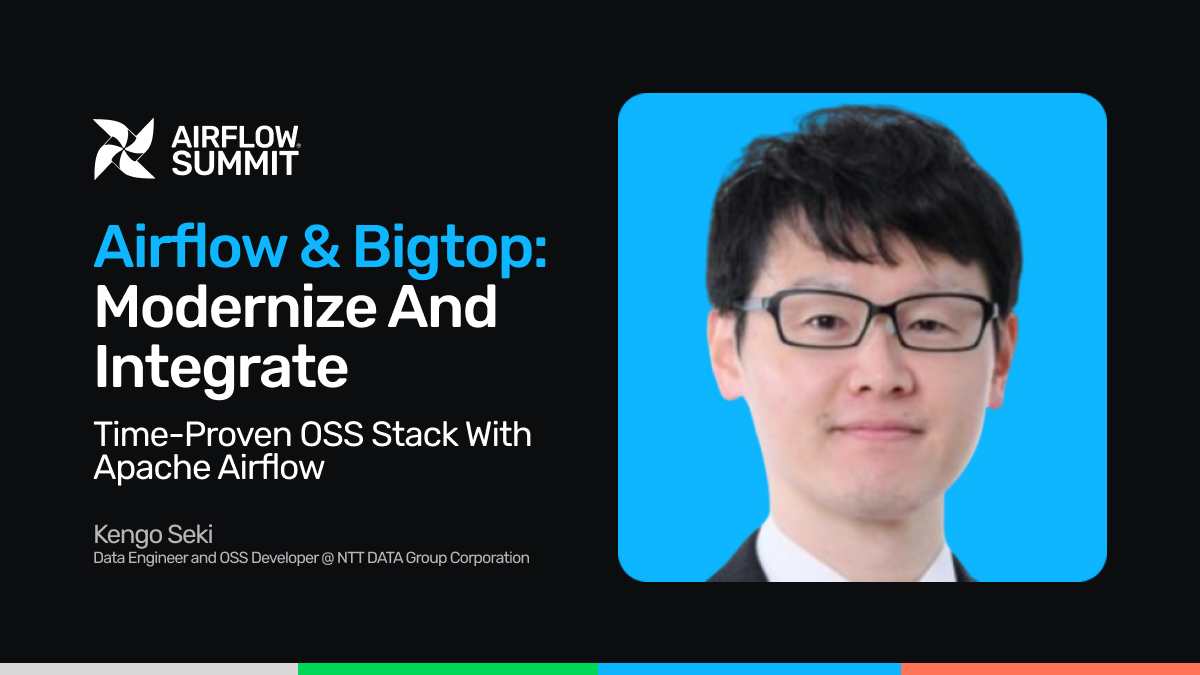 AIRFLOW® SUMMIT

Airflow & Bigtop: Modernize And Integrate

Time-Proven OSS Stack With Apache Airflow

Kengo Seki
Data Engineer and OSS Developer @ NTT DATA Group Corporation